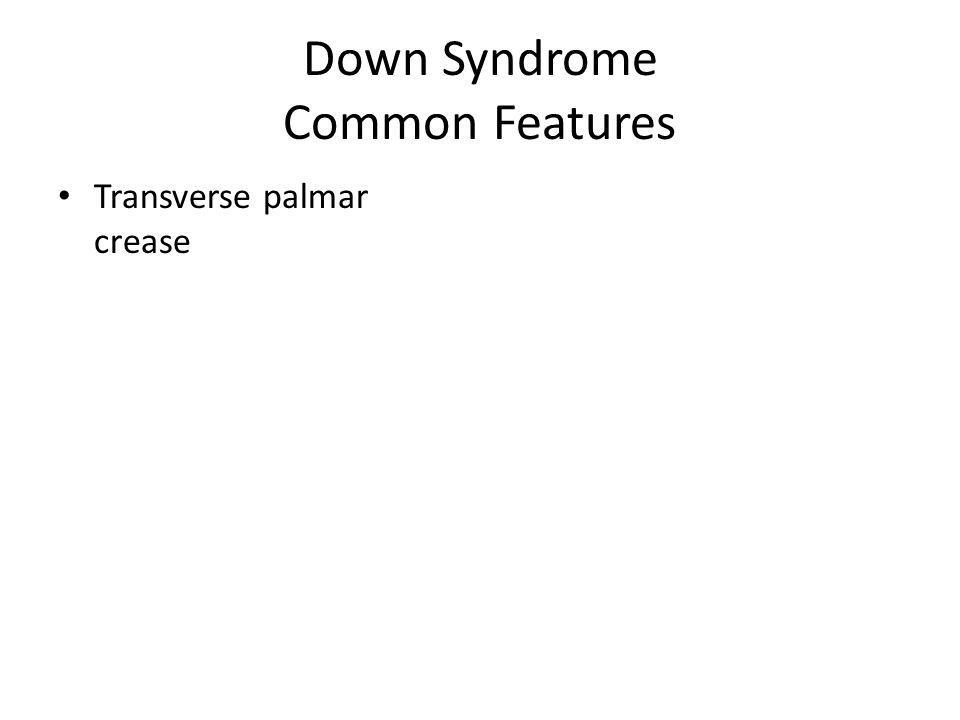 Down Syndrome
Common Features

• Transverse palmar crease